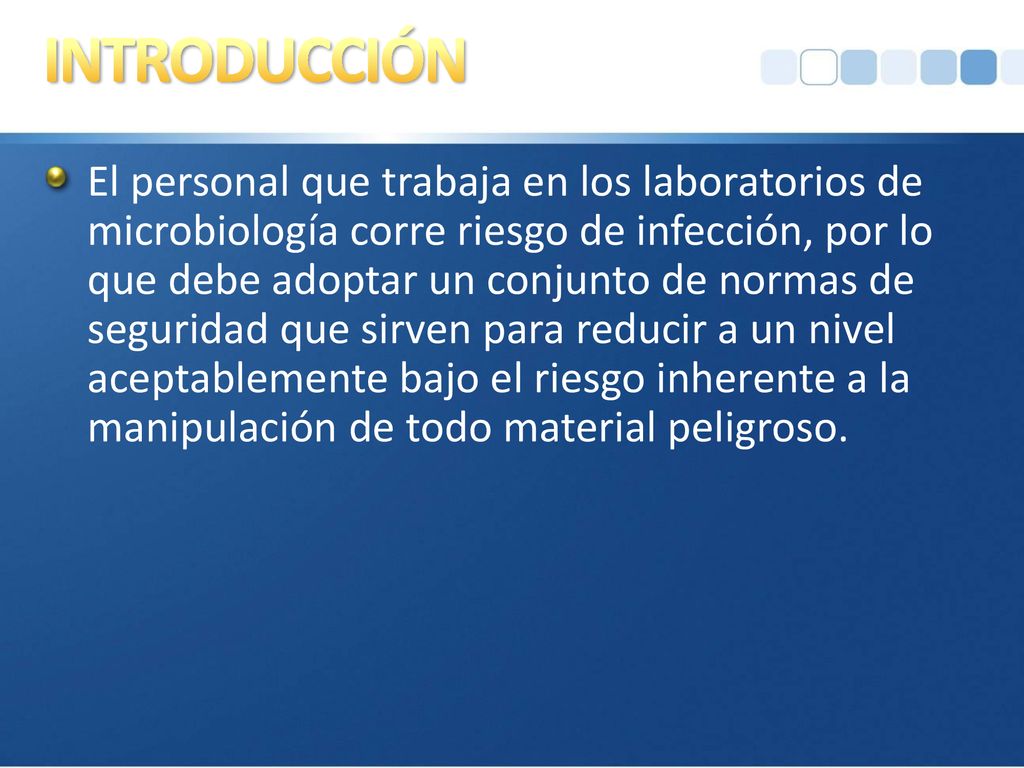 INTRODUCCIÓN

El personal que trabaja en los laboratorios de microbiología corre riesgo de infección, por lo que debe adoptar un conjunto de normas de seguridad que sirven para reducir a un nivel aceptablemente bajo el riesgo inherente a la manipulación de todo material peligroso.